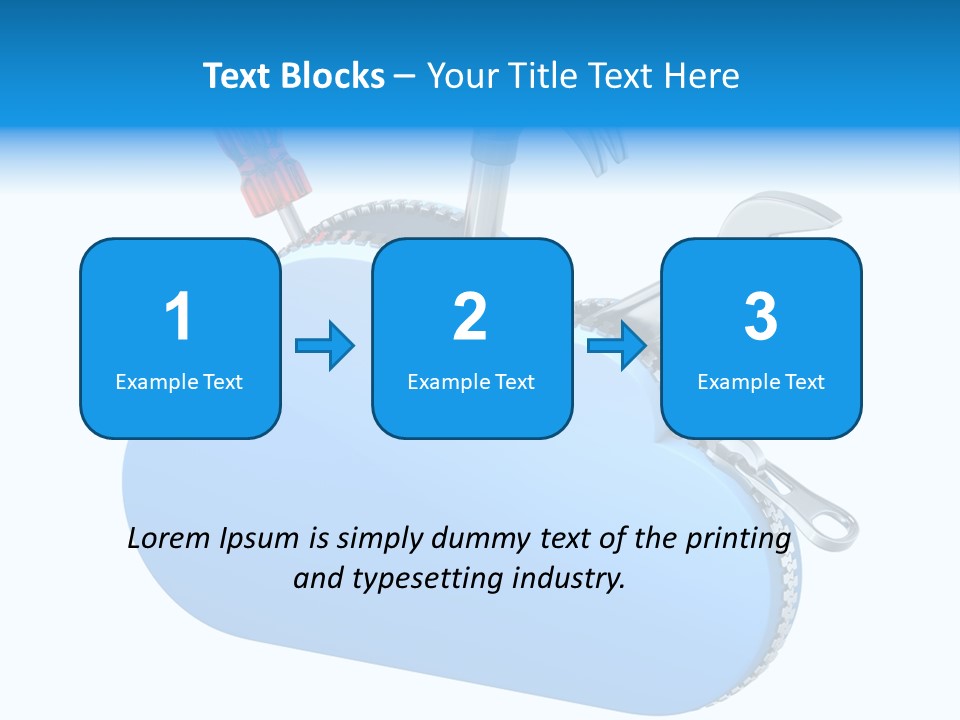 Text Blocks – Your Title Text Here

1
Example Text

2
Example Text

3
Example Text

Lorem Ipsum is simply dummy text of the printing and typesetting industry.